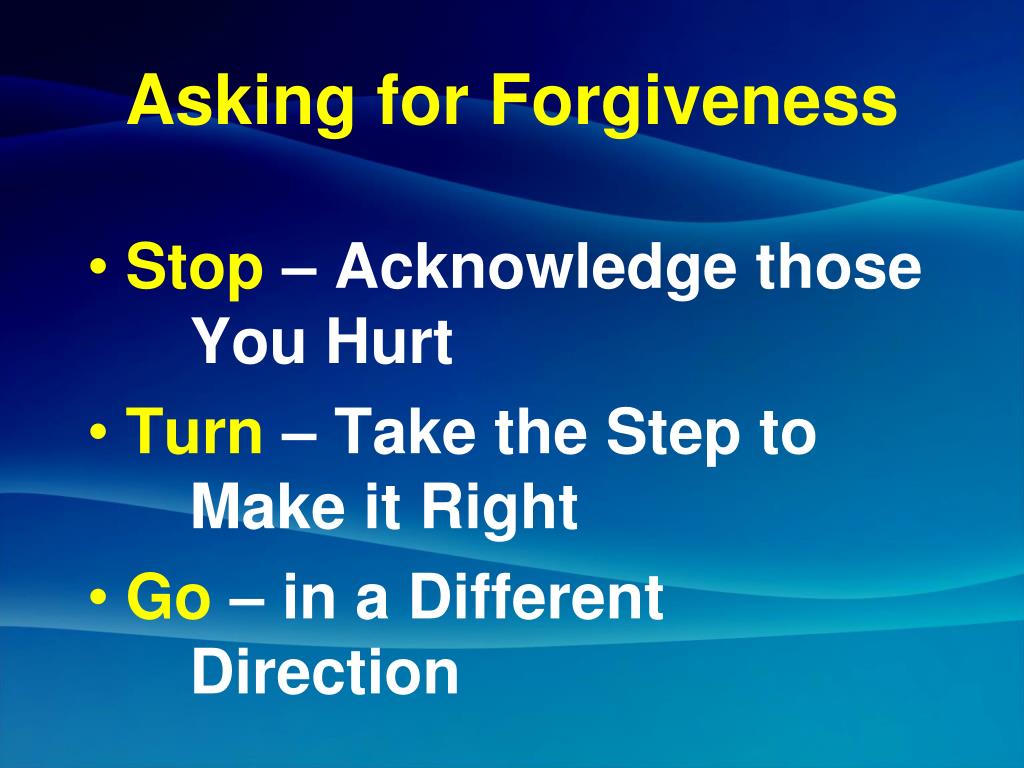 Asking for Forgiveness

• Stop – Acknowledge those You Hurt
• Turn – Take the Step to Make it Right
• Go – in a Different Direction